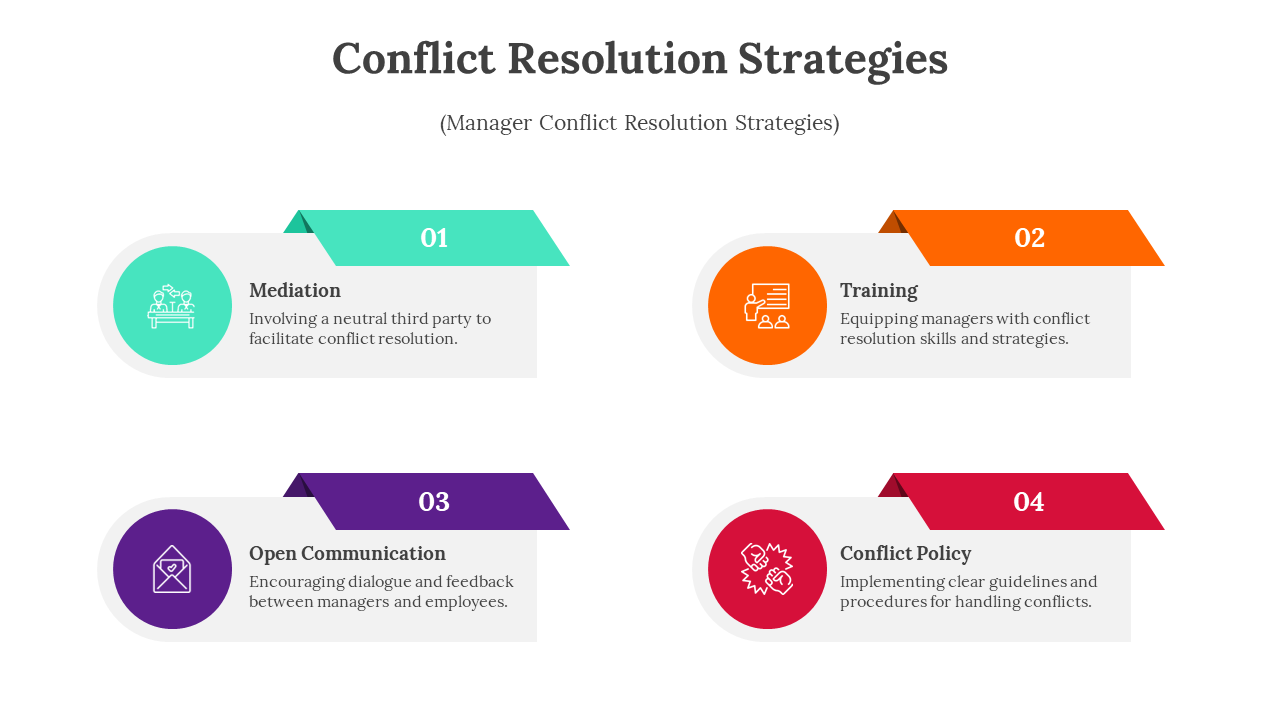 Conflict Resolution Strategies

(Manager Conflict Resolution Strategies)

01

Mediation

Involving a neutral third party to facilitate conflict resolution.

02

Training

Equipping managers with conflict resolution skills and strategies.

03

Open Communication

Encouraging dialogue and feedback between managers and employees.

04

Conflict Policy

Implementing clear guidelines and procedures for handling conflicts.